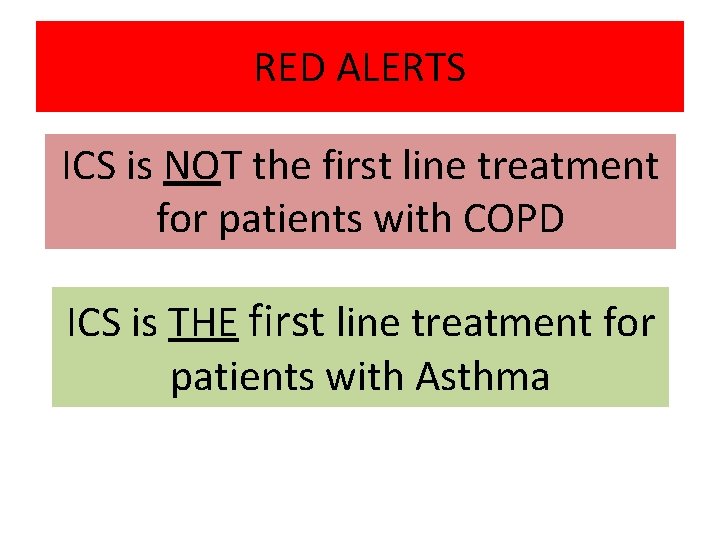 RED ALERTS

ICS is NOT the first line treatment for patients with COPD

ICS is THE first line treatment for patients with Asthma